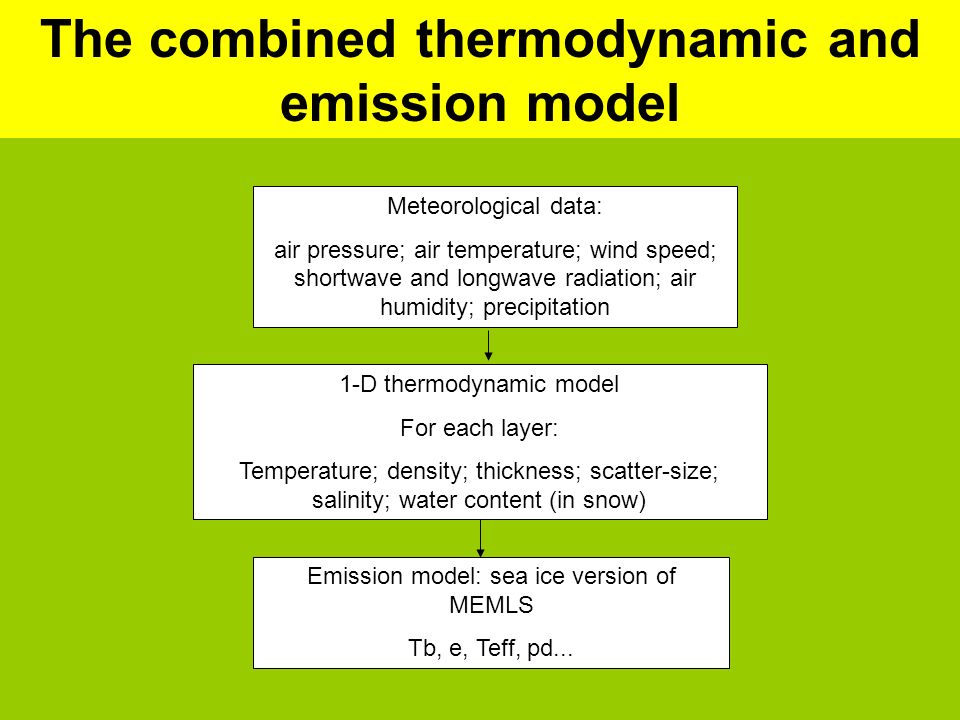 The combined thermodynamic and emission model

Meteorological data:

air pressure; air temperature; wind speed; shortwave and longwave radiation; air humidity; precipitation

1-D thermodynamic model

For each layer:

Temperature; density; thickness; scatter-size; salinity; water content (in snow)

Emission model: sea ice version of MEMLS

Tb, e, Teff, pd...